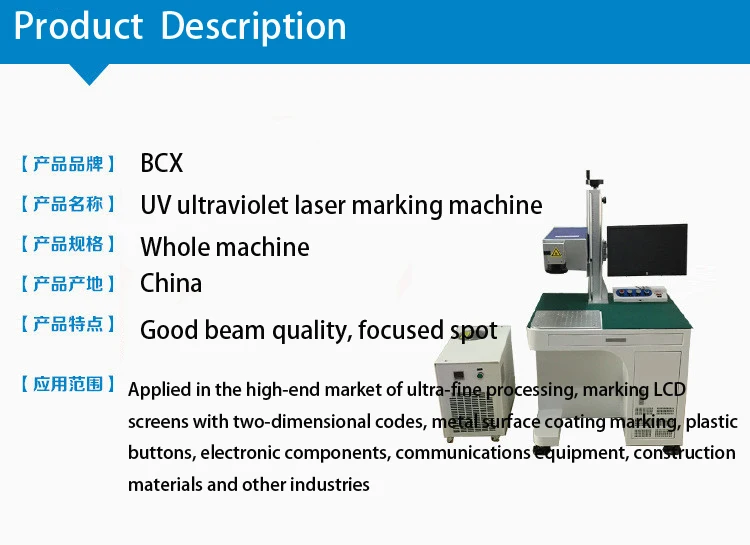 Product Description

【产品品牌】 BCX

【产品名称】 UV ultraviolet laser marking machine

【产品规格】 Whole machine

【产品产地】 China

【产品特点】 Good beam quality, focused spot

【应用范围】 Applied in the high-end market of ultra-fine processing, marking LCD screens with two-dimensional codes, metal surface coating marking, plastic buttons, electronic components, communications equipment, construction materials and other industries